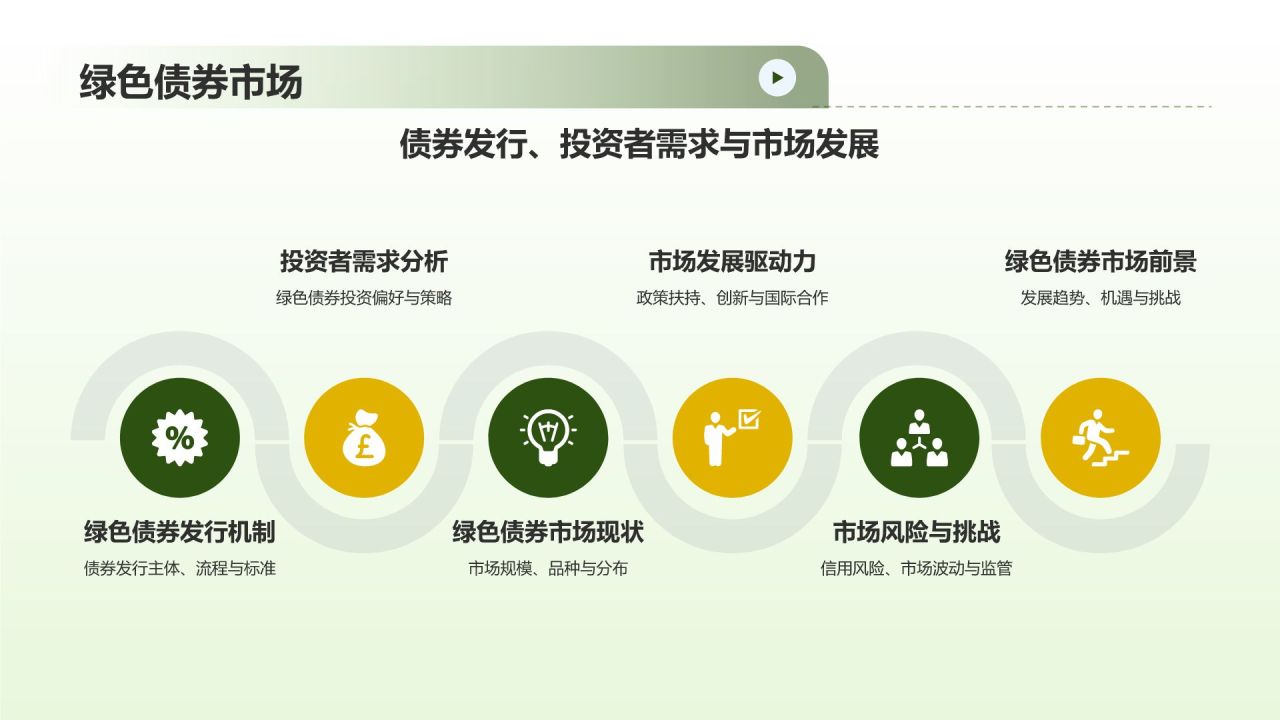 绿色债券市场

债券发行、投资者需求与市场发展

投资者需求分析
绿色债券投资偏好与策略

市场发展驱动力
政策扶持、创新与国际合作

绿色债券市场前景
发展趋势、机遇与挑战

%

£

绿色债券发行机制
债券发行主体、流程与标准

绿色债券市场现状
市场规模、品种与分布

市场风险与挑战
信用风险、市场波动与监管